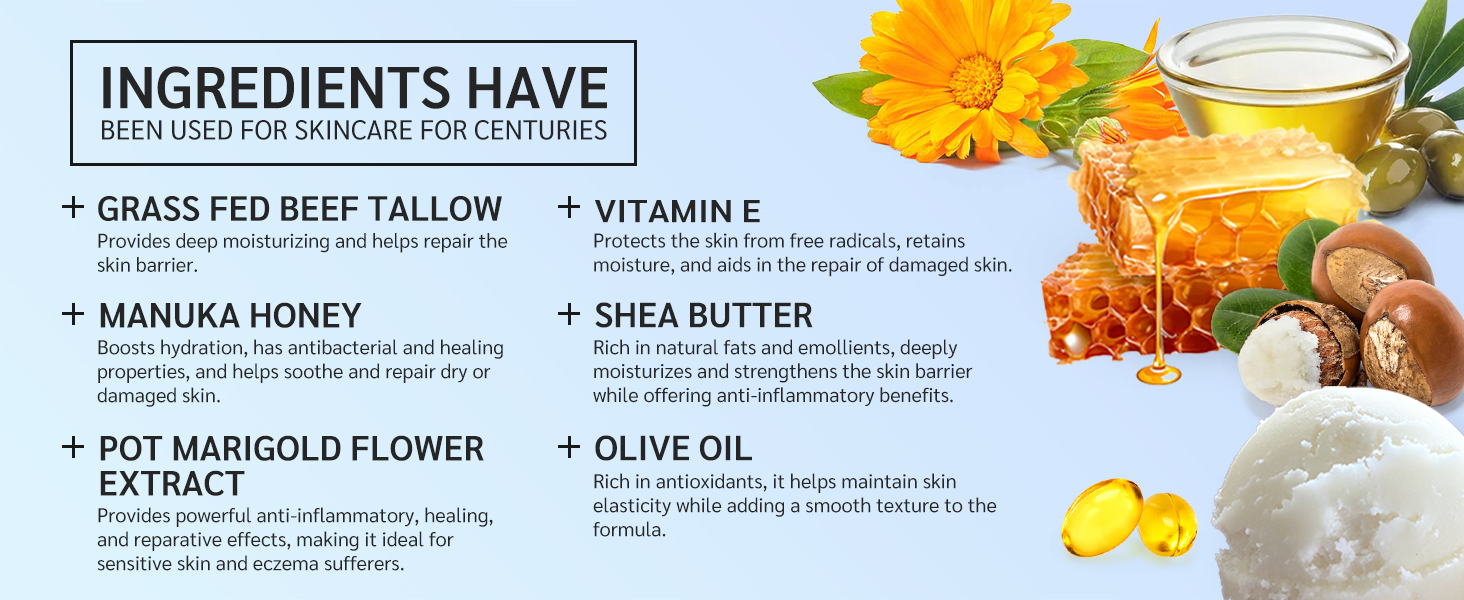 INGREDIENTS HAVE
BEEN USED FOR SKINCARE FOR CENTURIES

+ GRASS FED BEEF TALLOW
Provides deep moisturizing and helps repair the skin barrier.

+ MANUKA HONEY
Boosts hydration, has antibacterial and healing properties, and helps soothe and repair dry or damaged skin.

+ POT MARIGOLD FLOWER EXTRACT
Provides powerful anti-inflammatory, healing, and reparative effects, making it ideal for sensitive skin and eczema sufferers.

+ VITAMIN E
Protects the skin from free radicals, retains moisture, and aids in the repair of damaged skin.

+ SHEA BUTTER
Rich in natural fats and emollients, deeply moisturizes and strengthens the skin barrier while offering anti-inflammatory benefits.

+ OLIVE OIL
Rich in antioxidants, it helps maintain skin elasticity while adding a smooth texture to the formula.